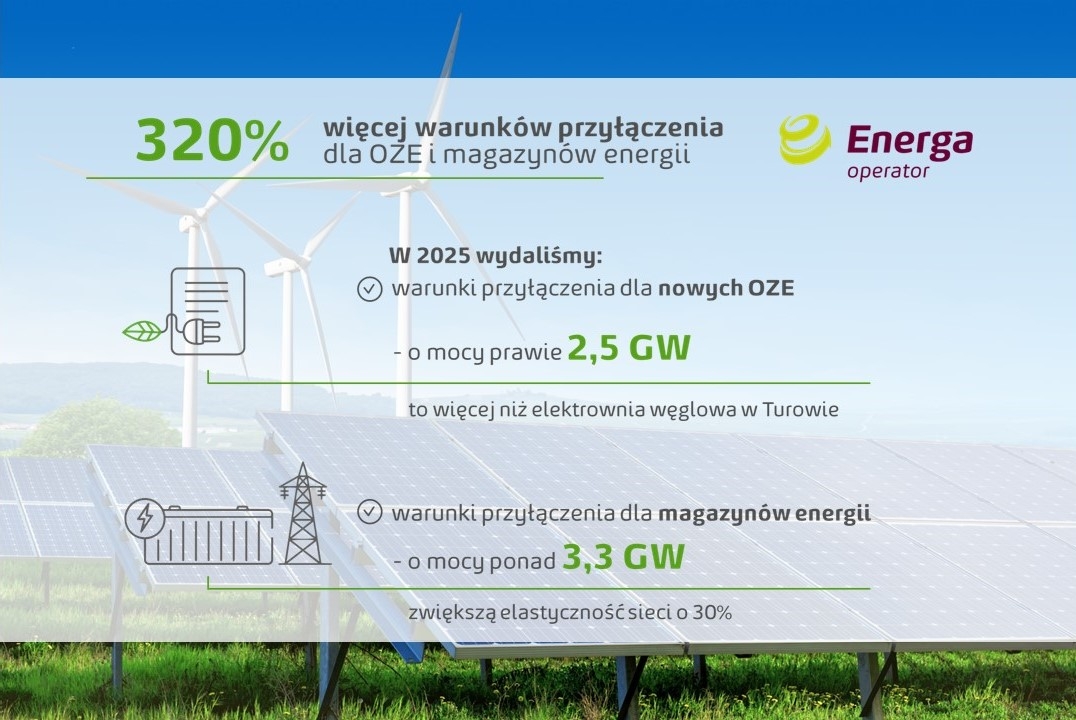 320% więcej warunków przyłączenia dla OZE i magazynów energii

Energa operator

W 2025 wydaliśmy:

warunki przyłączenia dla nowych OZE

- o mocy prawie 2,5 GW

to więcej niż elektrownia węglowa w Turowie

warunki przyłączenia dla magazynów energii

- o mocy ponad 3,3 GW

zwiększą elastyczność sieci o 30%